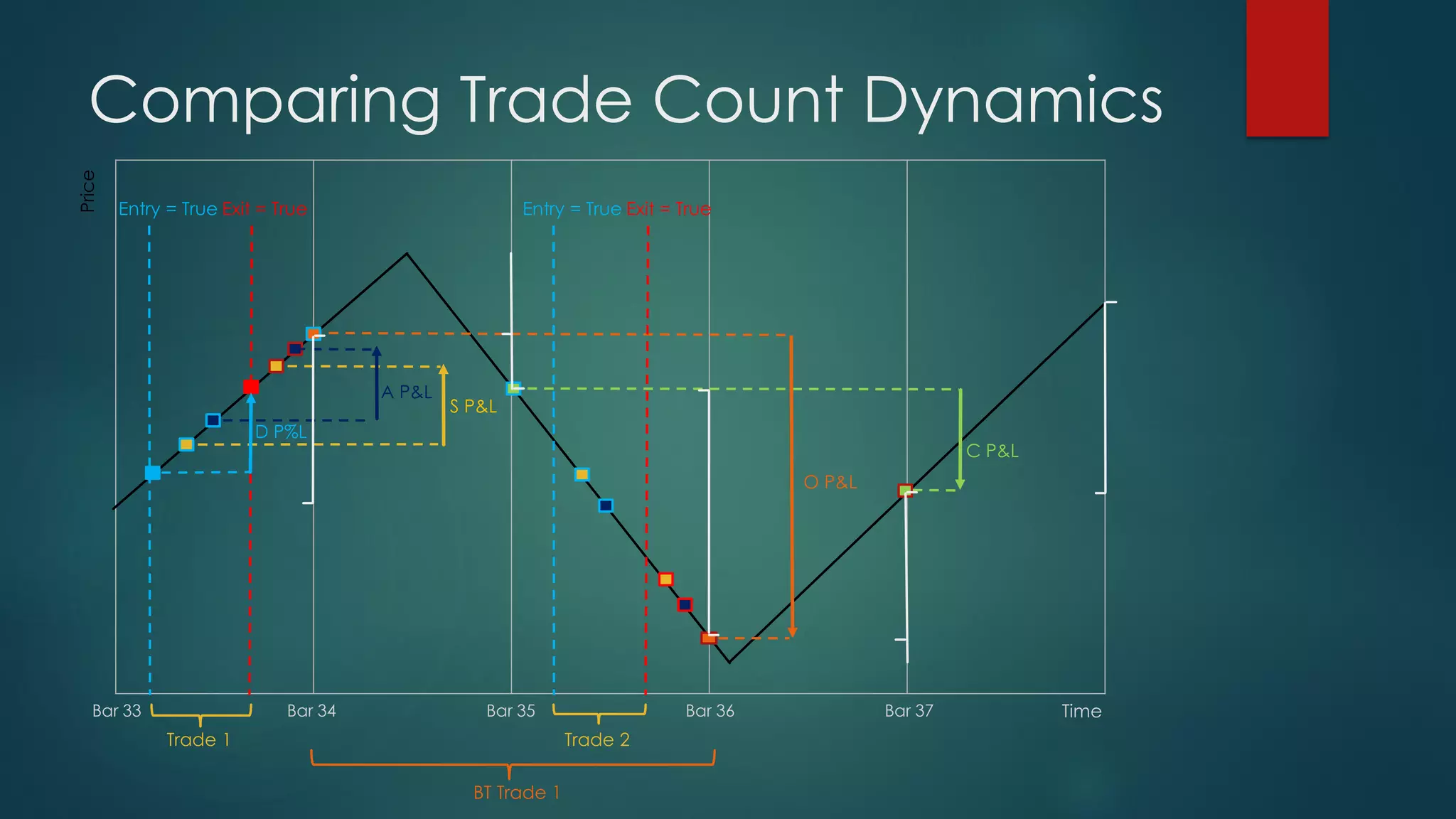 Comparing Trade Count Dynamics

Price

Entry = True Exit = True

Entry = True Exit = True

A P&L

S P&L

D P%L

C P&L

O P&L

Bar 33

Bar 34

Bar 35

Bar 36

Bar 37

Time

Trade 1

Trade 2

BT Trade 1